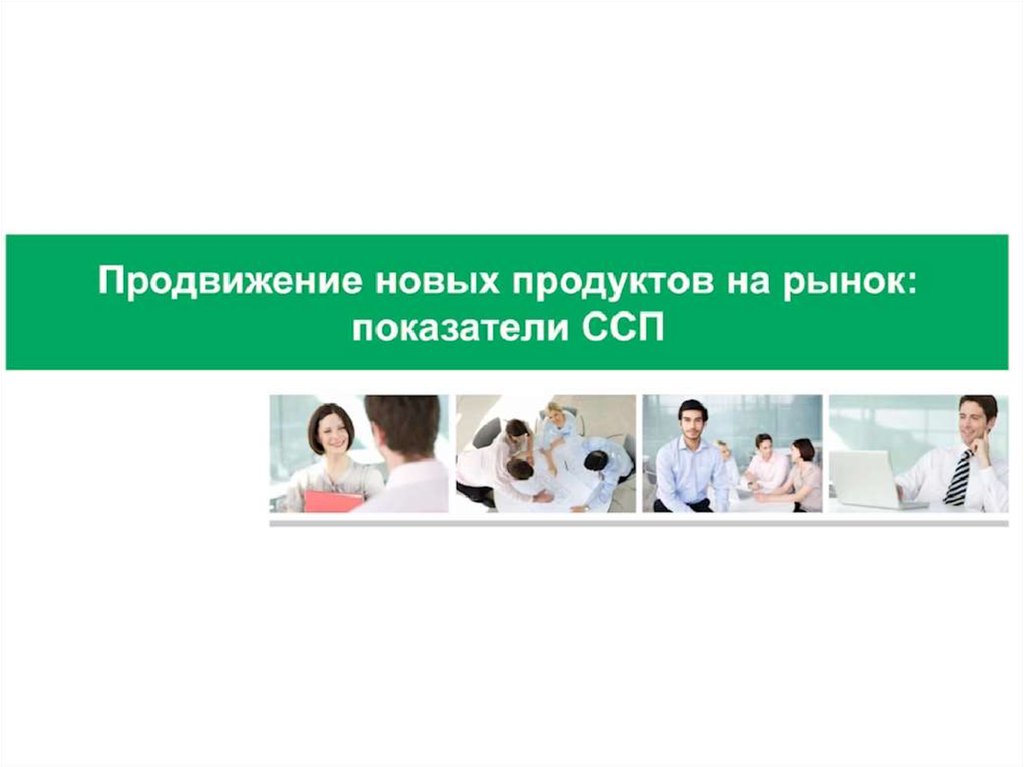 Продвижение новых продуктов на рынок: показатели ССП